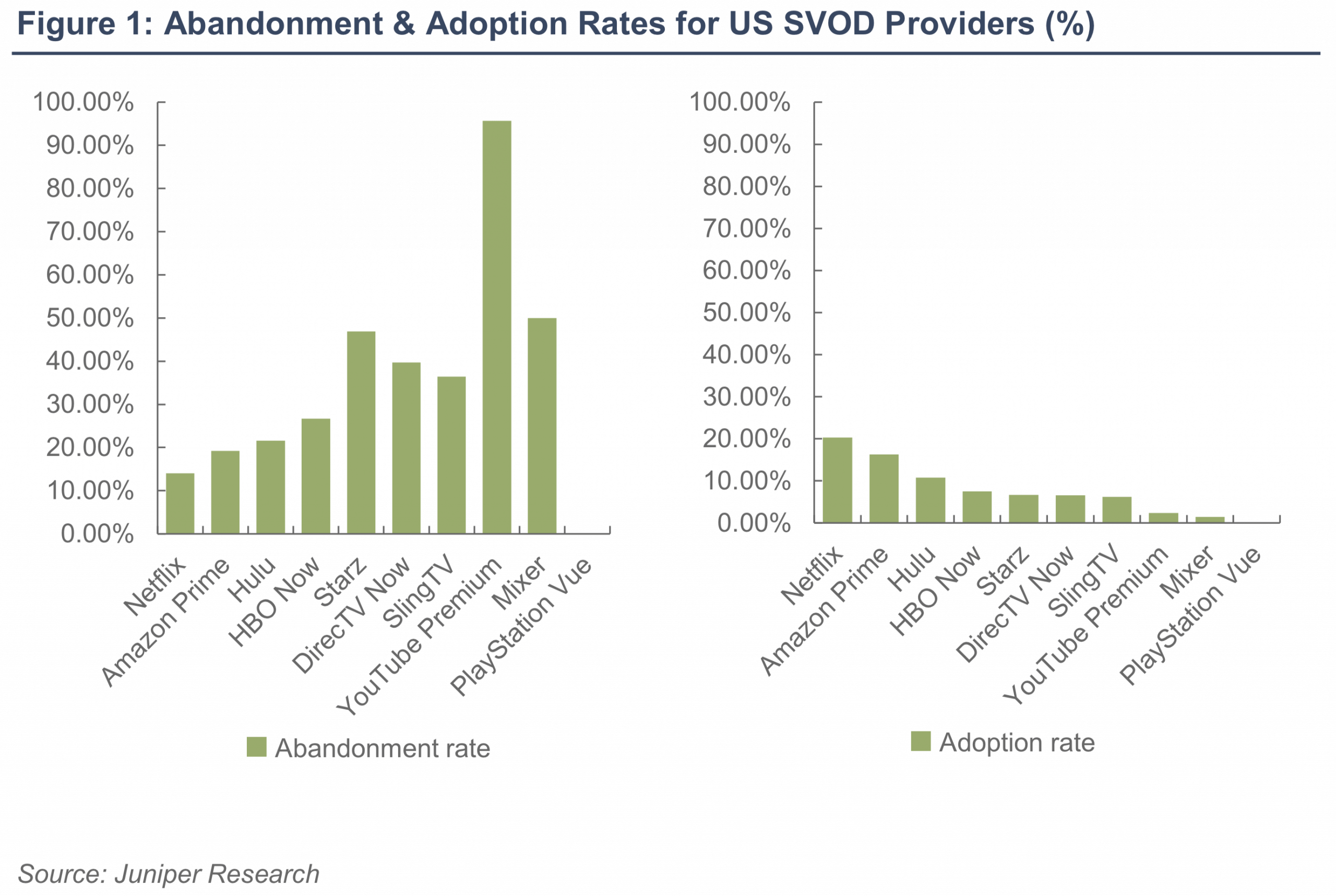 Figure 1: Abandonment & Adoption Rates for US SVOD Providers (%)

100.00%
90.00%
80.00%
70.00%
60.00%
50.00%
40.00%
30.00%
20.00%
10.00%
0.00%

Netflix
Amazon Prime
Hulu
HBO Now
Starz
DirecTV Now
SlingTV
YouTube Premium
Mixer
PlayStation Vue

Abandonment rate

100.00%
90.00%
80.00%
70.00%
60.00%
50.00%
40.00%
30.00%
20.00%
10.00%
0.00%

Netflix
Amazon Prime
Hulu
HBO Now
Starz
DirecTV Now
SlingTV
YouTube Premium
Mixer
PlayStation Vue

Adoption rate

Source: Juniper Research